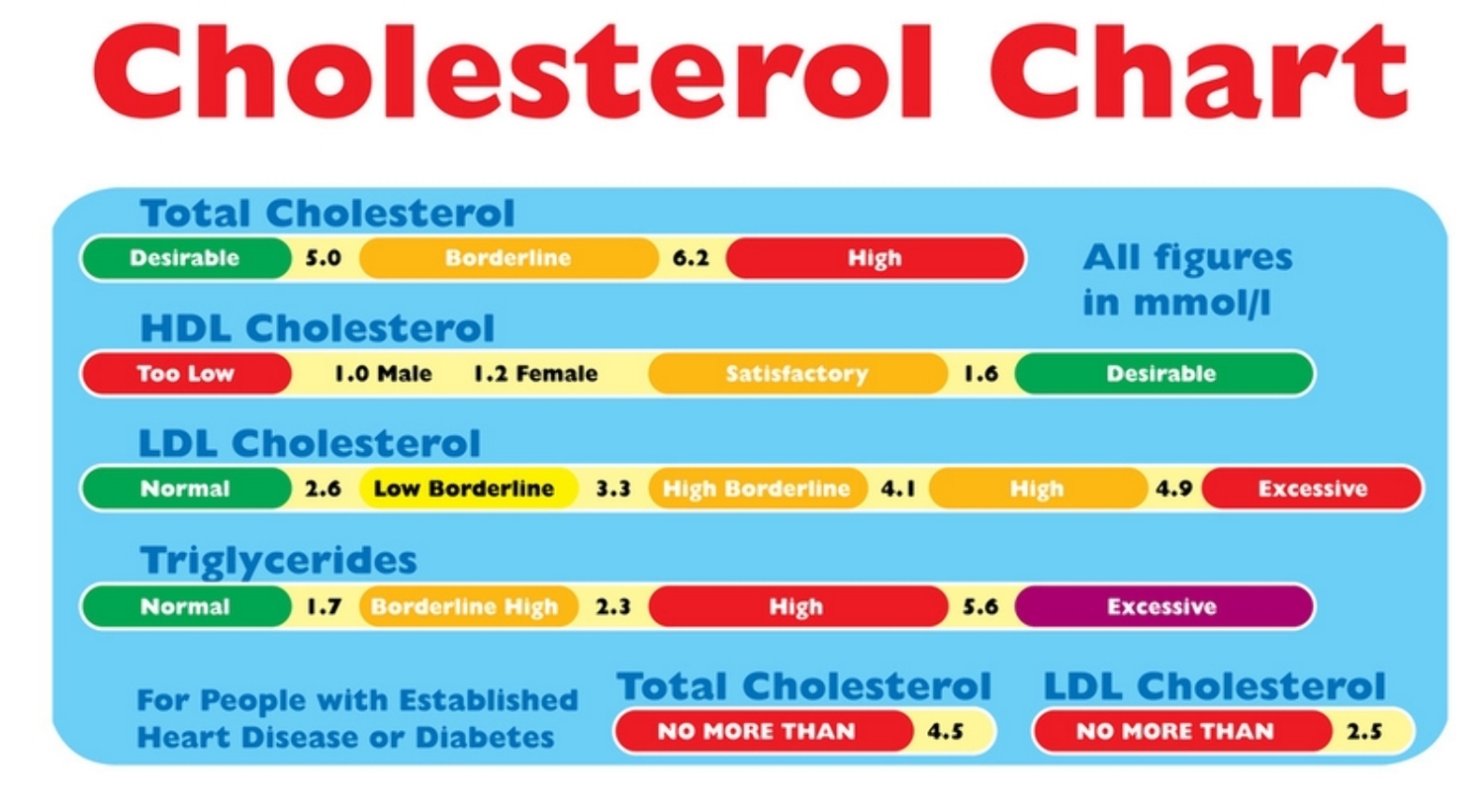 Cholesterol Chart

Total Cholesterol

Desirable 5.0 Borderline 6.2 High

All figures in mmol/l

HDL Cholesterol

Too Low 1.0 Male 1.2 Female Satisfactory 1.6 Desirable

LDL Cholesterol

Normal 2.6 Low Borderline 3.3 High Borderline 4.1 High 4.9 Excessive

Triglycerides

Normal 1.7 Borderline High 2.3 High 5.6 Excessive

For People with Established Heart Disease or Diabetes

Total Cholesterol

NO MORE THAN 4.5

LDL Cholesterol

NO MORE THAN 2.5